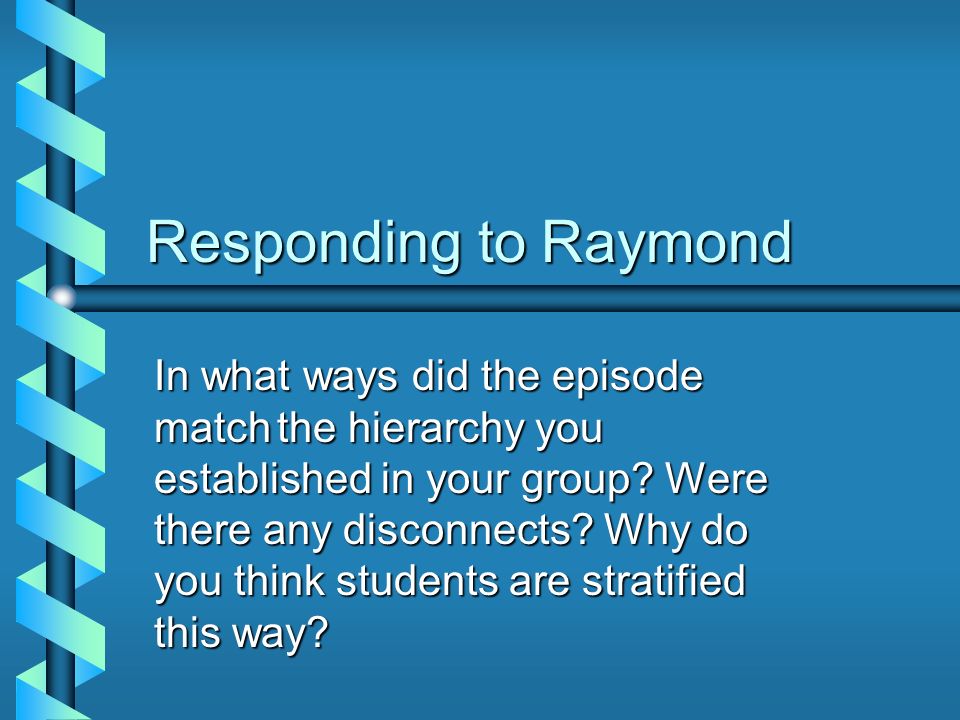 Responding to Raymond

In what ways did the episode match the hierarchy you established in your group? Were there any disconnects? Why do you think students are stratified this way?